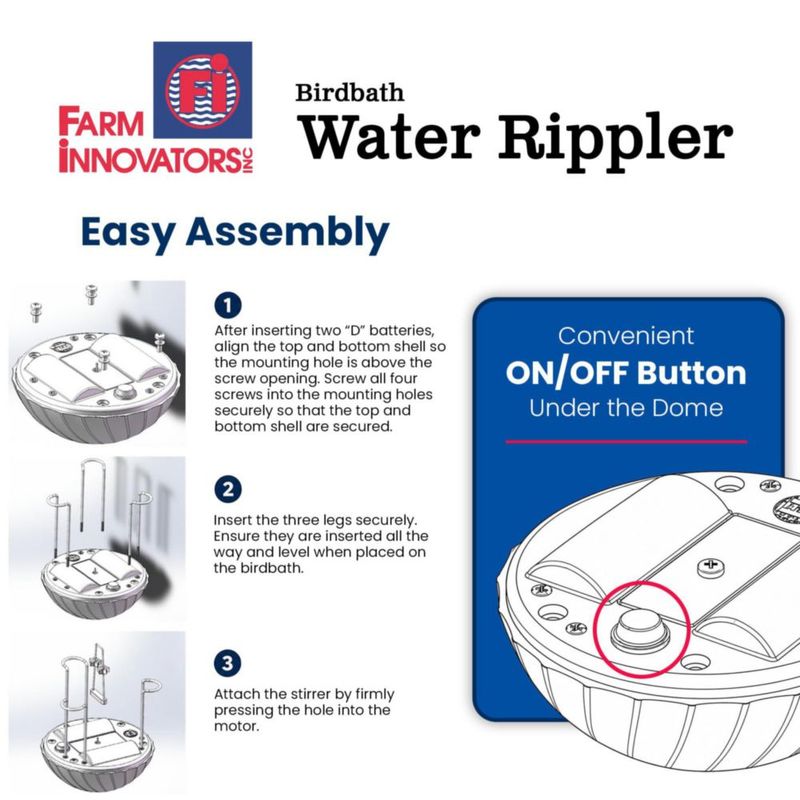 Fi
FARM INNOVATORS INC

Birdbath
Water Rippler

Easy Assembly

1
After inserting two "D" batteries, align the top and bottom shell so the mounting hole is above the screw opening. Screw all four screws into the mounting holes securely so that the top and bottom shell are secured.

2
Insert the three legs securely. Ensure they are inserted all the way and level when placed on the birdbath.

3
Attach the stirrer by firmly pressing the hole into the motor.

Convenient
ON/OFF Button
Under the Dome